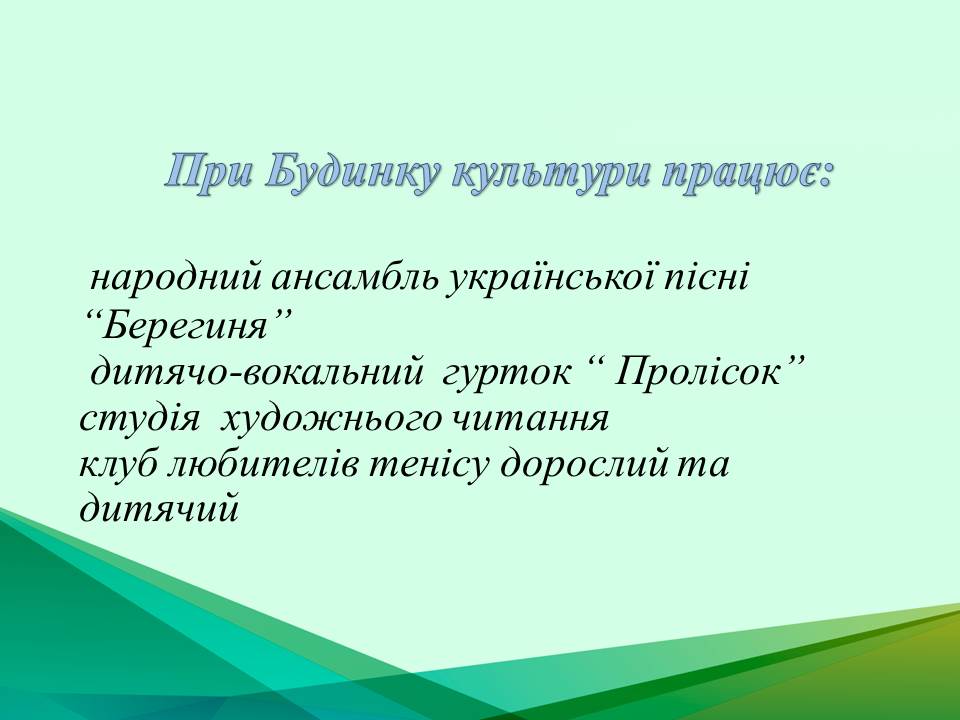 При Будинку культури працює:

народний ансамбль української пісні “Берегиня”
дитячо-вокальний гурток “ Пролісок”
студія художнього читання
клуб любителів тенісу дорослий та дитячий